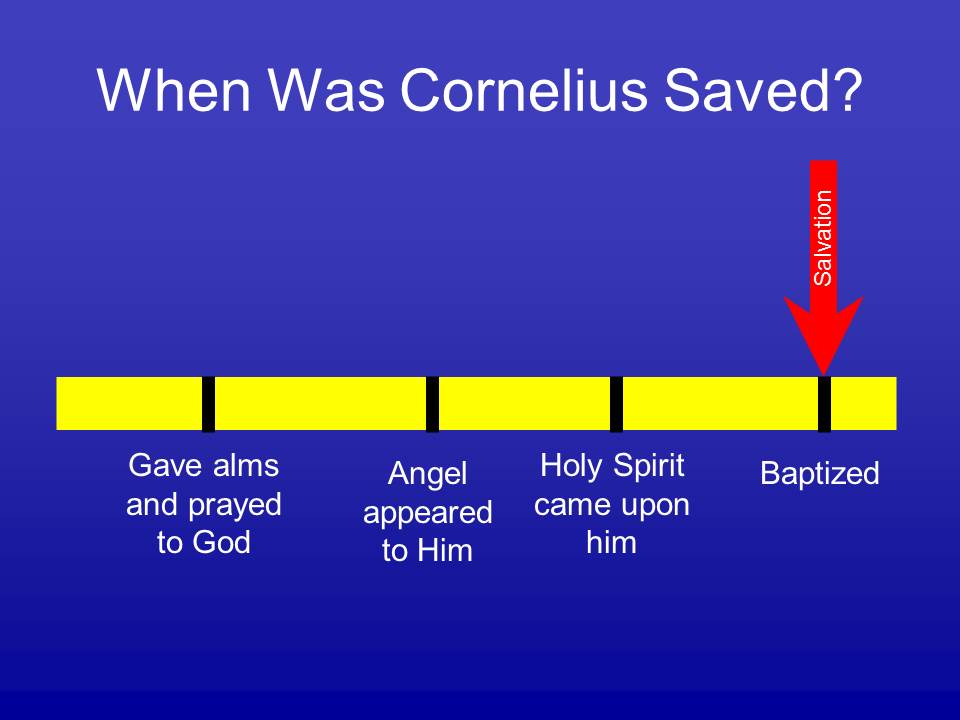 When Was Cornelius Saved?

Salvation

Gave alms and prayed to God

Angel appeared to Him

Holy Spirit came upon him

Baptized